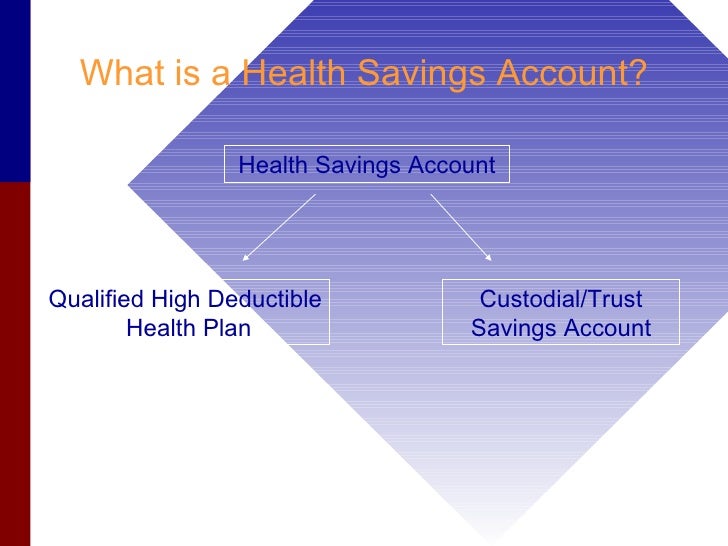 What is a Health Savings Account?

Health Savings Account

Qualified High Deductible Health Plan

Custodial/Trust Savings Account